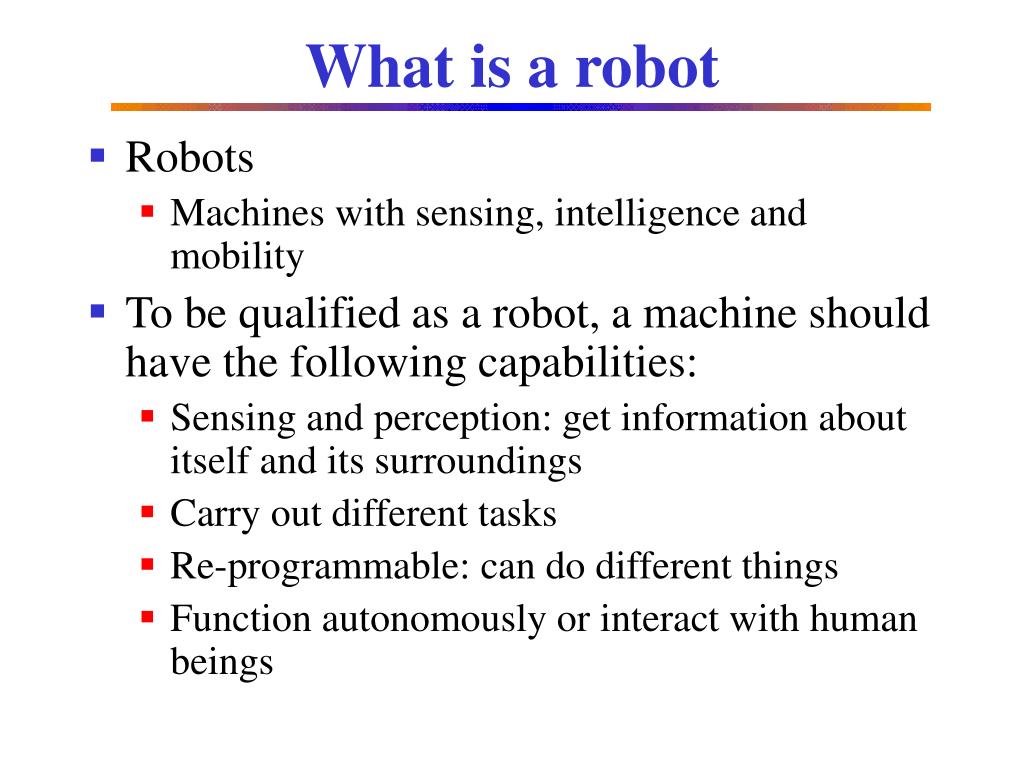 What is a robot

- Robots
  - Machines with sensing, intelligence and mobility
- To be qualified as a robot, a machine should have the following capabilities:
  - Sensing and perception: get information about itself and its surroundings
  - Carry out different tasks
  - Re-programmable: can do different things
  - Function autonomously or interact with human beings